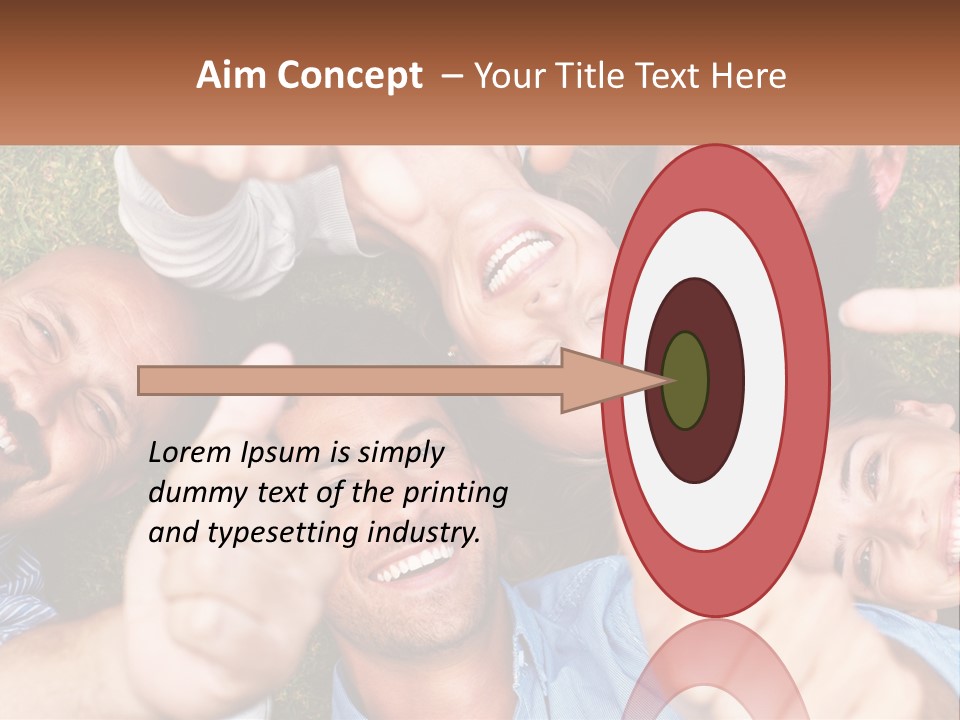 Aim Concept – Your Title Text Here

Lorem Ipsum is simply dummy text of the printing and typesetting industry.